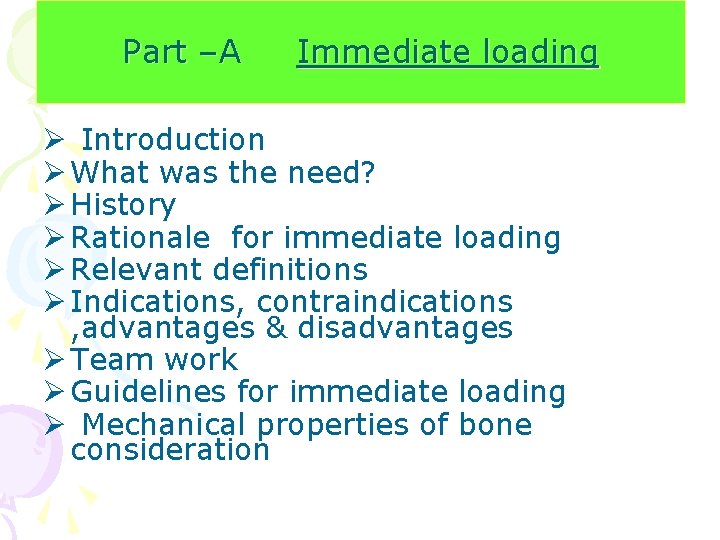 Part –A Immediate loading

➢ Introduction
➢ What was the need?
➢ History
➢ Rationale for immediate loading
➢ Relevant definitions
➢ Indications, contraindications ,advantages & disadvantages
➢ Team work
➢ Guidelines for immediate loading
➢ Mechanical properties of bone consideration